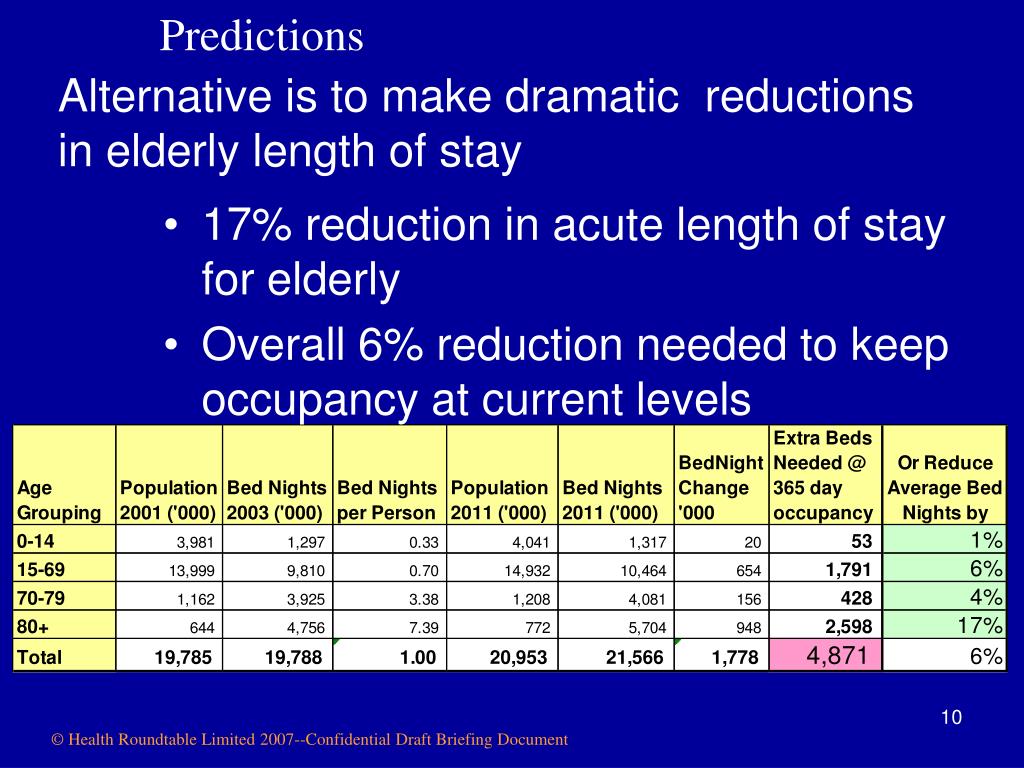 Predictions

Alternative is to make dramatic reductions in elderly length of stay

• 17% reduction in acute length of stay for elderly
• Overall 6% reduction needed to keep occupancy at current levels

| Age Grouping | Population 2001 ('000) | Bed Nights 2003 ('000) | Bed Nights per Person | Population 2011 ('000) | Bed Nights 2011 ('000) | BedNight Change '000 | Extra Beds Needed @ 365 day occupancy | Or Reduce Average Bed Nights by |
|---|---|---|---|---|---|---|---|---|
| 0-14 | 3,981 | 1,297 | 0.33 | 4,041 | 1,317 | 20 | 53 | 1% |
| 15-69 | 13,999 | 9,810 | 0.70 | 14,932 | 10,464 | 654 | 1,791 | 6% |
| 70-79 | 1,162 | 3,925 | 3.38 | 1,208 | 4,081 | 156 | 428 | 4% |
| 80+ | 644 | 4,756 | 7.39 | 772 | 5,704 | 948 | 2,598 | 17% |
| Total | 19,785 | 19,788 | 1.00 | 20,953 | 21,566 | 1,778 | 4,871 | 6% |

10

© Health Roundtable Limited 2007--Confidential Draft Briefing Document